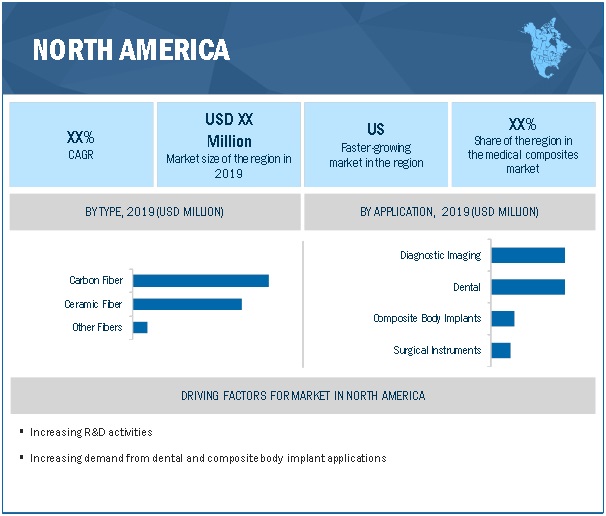 NORTH AMERICA

XX%
CAGR

USD XX Million
Market size of the region in 2019

US
Faster-growing market in the region

XX%
Share of the region in the medical composites market

BY TYPE, 2019 (USD MILLION)

Carbon Fiber
Ceramic Fiber
Other Fibers

BY APPLICATION, 2019 (USD MILLION)

Diagnostic Imaging
Dental
Composite Body Implants
Surgical Instruments

DRIVING FACTORS FOR MARKET IN NORTH AMERICA

▪ Increasing R&D activities

▪ Increasing demand from dental and composite body implant applications